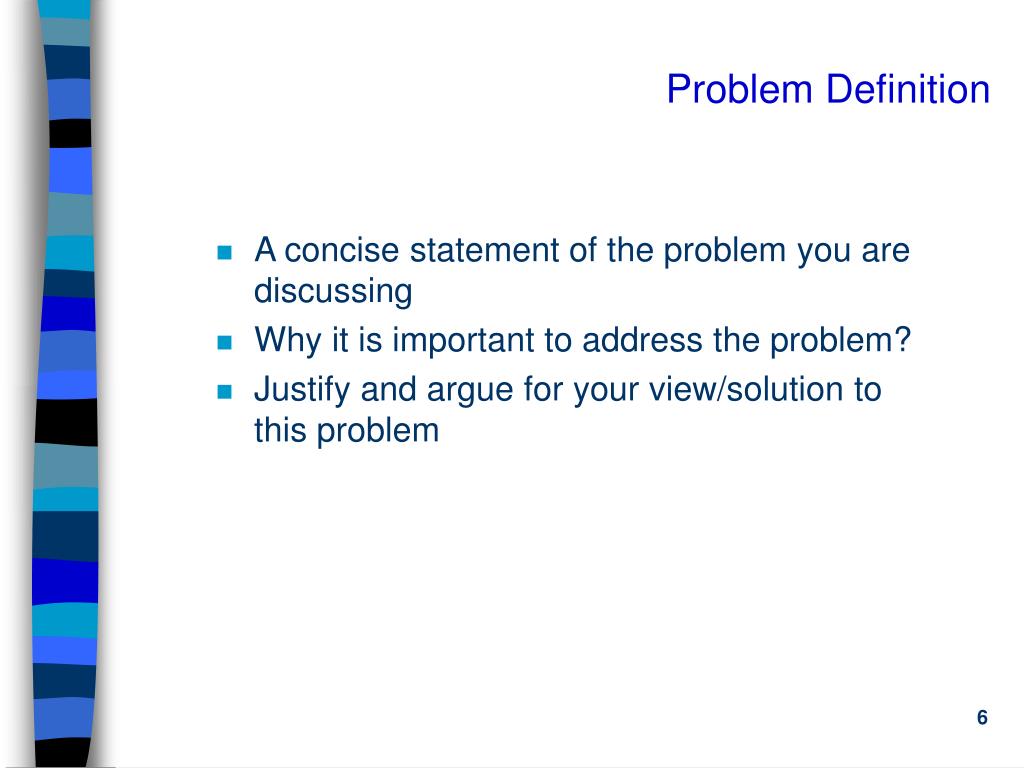 Problem Definition

- A concise statement of the problem you are discussing
- Why it is important to address the problem?
- Justify and argue for your view/solution to this problem

6